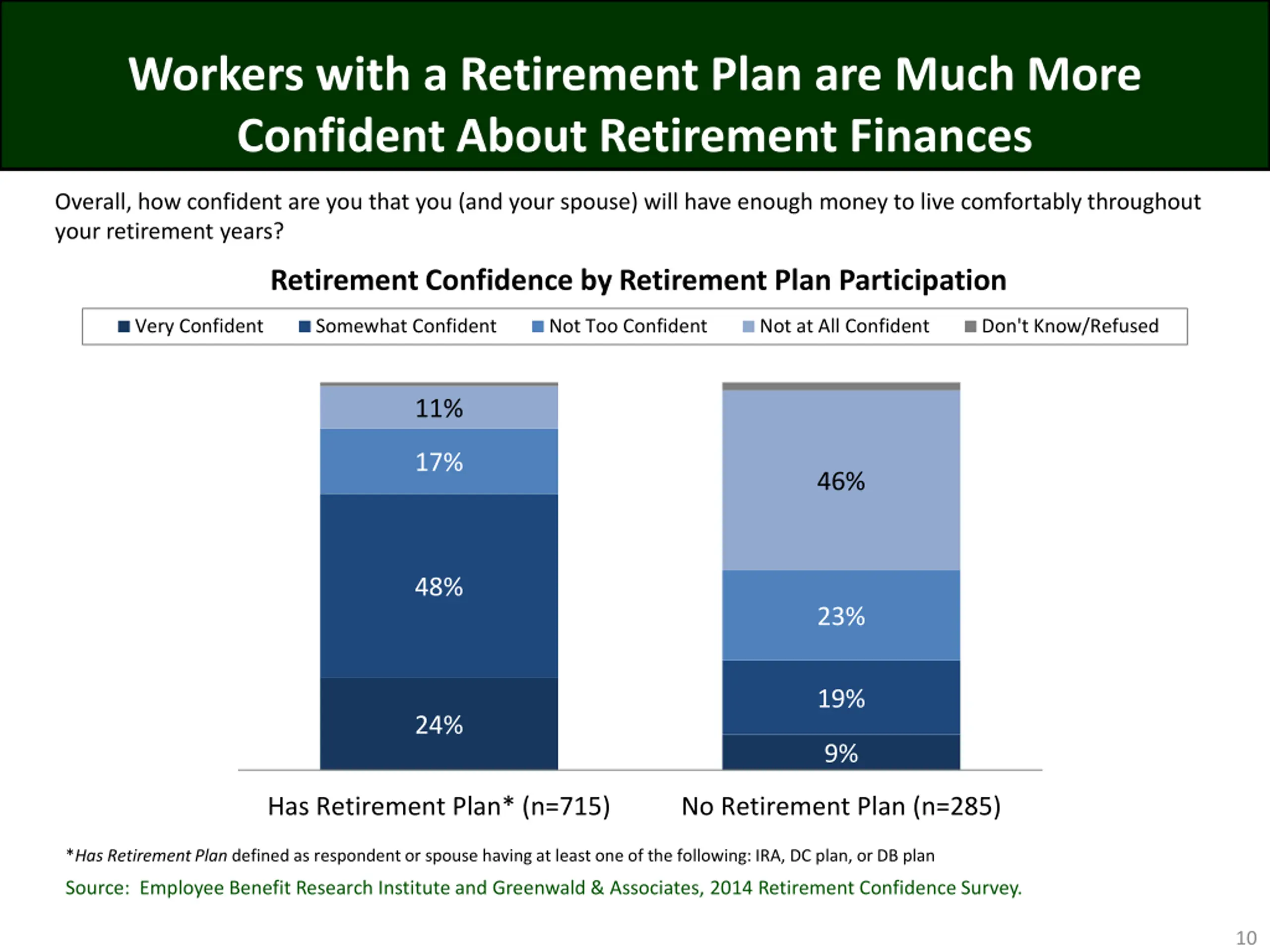 Workers with a Retirement Plan are Much More Confident About Retirement Finances

Overall, how confident are you that you (and your spouse) will have enough money to live comfortably throughout your retirement years?

Retirement Confidence by Retirement Plan Participation

Very Confident
Somewhat Confident
Not Too Confident
Not at All Confident
Don't Know/Refused

11%
17%
48%
24%

46%
23%
19%
9%

Has Retirement Plan* (n=715)
No Retirement Plan (n=285)

*Has Retirement Plan defined as respondent or spouse having at least one of the following: IRA, DC plan, or DB plan

Source: Employee Benefit Research Institute and Greenwald & Associates, 2014 Retirement Confidence Survey.

10